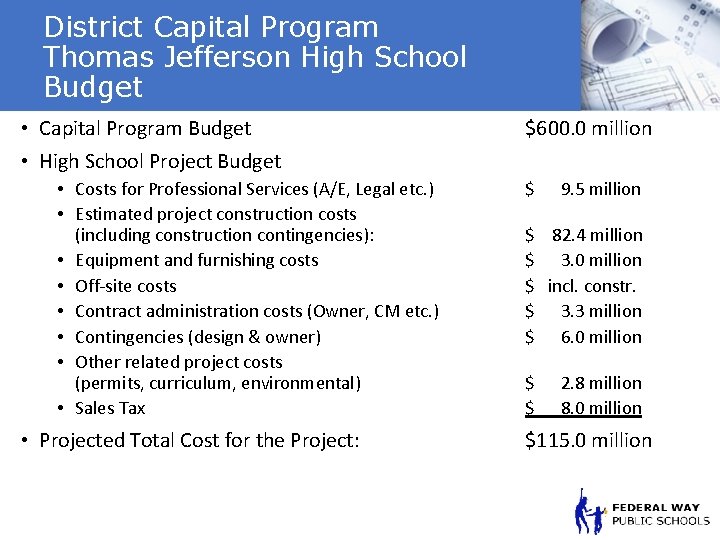 District Capital Program
Thomas Jefferson High School
Budget

• Capital Program Budget $600.0 million

• High School Project Budget

• Costs for Professional Services (A/E, Legal etc.) $ 9.5 million
• Estimated project construction costs (including construction contingencies): $ 82.4 million
• Equipment and furnishing costs $ 3.0 million
• Off-site costs $ incl. constr.
• Contract administration costs (Owner, CM etc.) $ 3.3 million
• Contingencies (design & owner) $ 6.0 million
• Other related project costs (permits, curriculum, environmental) $ 2.8 million
• Sales Tax $ 8.0 million

• Projected Total Cost for the Project: $115.0 million

FEDERAL WAY
PUBLIC SCHOOLS